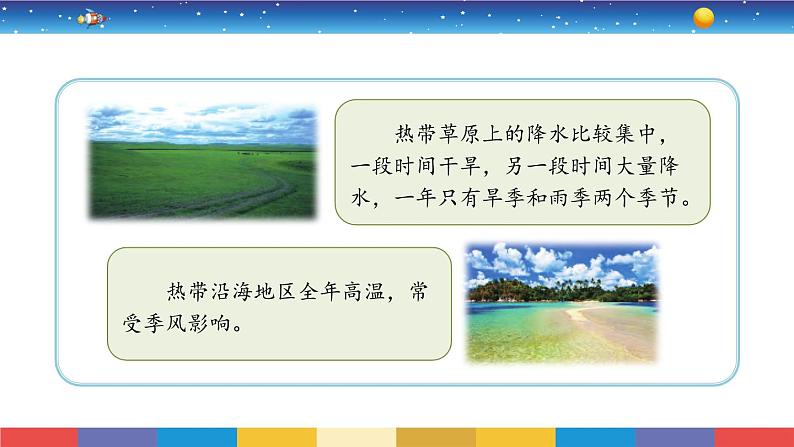 热带草原上的降水比较集中，一段时间干旱，另一段时间大量降水，一年只有旱季和雨季两个季节。

热带沿海地区全年高温，常受季风影响。